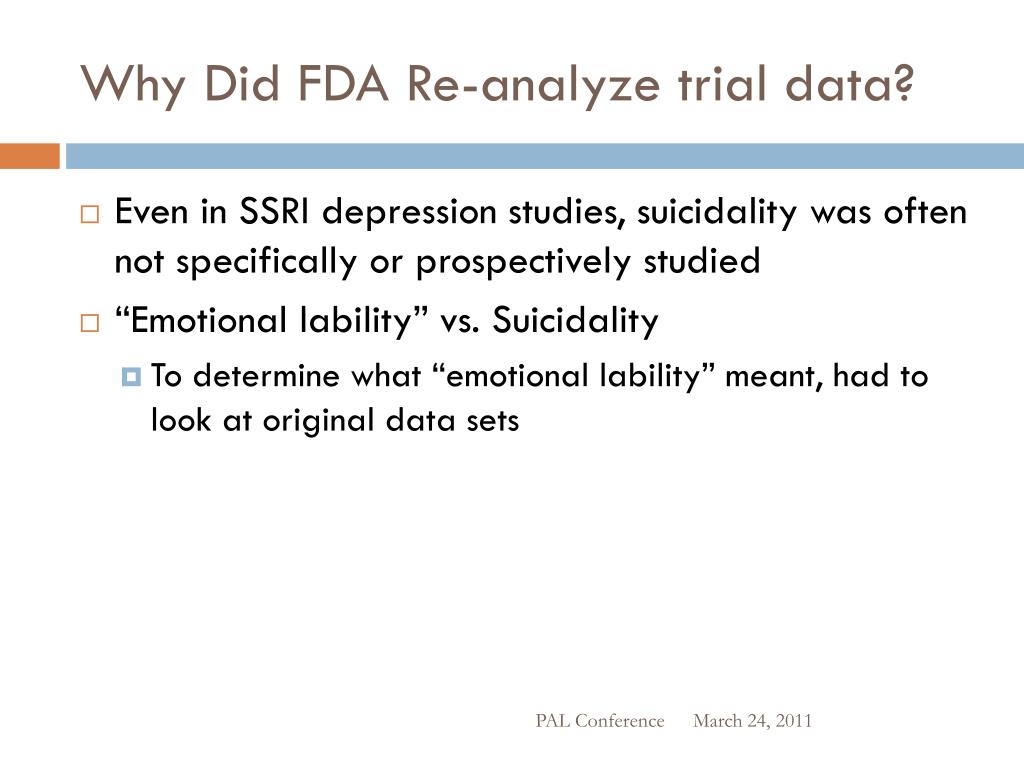 Why Did FDA Re-analyze trial data?

Even in SSRI depression studies, suicidality was often not specifically or prospectively studied

“Emotional lability” vs. Suicidality

To determine what “emotional lability” meant, had to look at original data sets

PAL Conference March 24, 2011